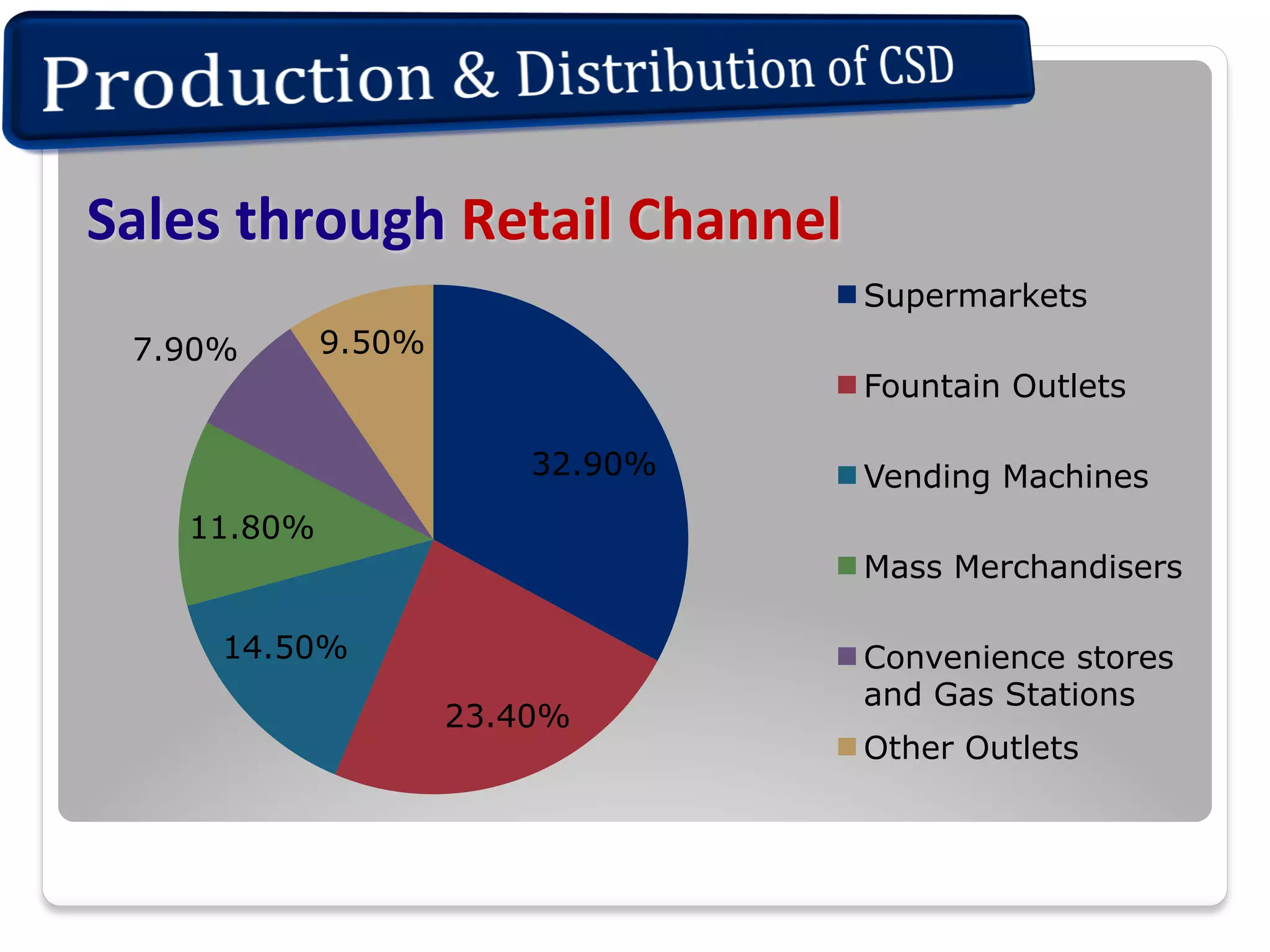 Production & Distribution of CSD

Sales through Retail Channel

7.90%
9.50%
32.90%
11.80%
14.50%
23.40%

Supermarkets
Fountain Outlets
Vending Machines
Mass Merchandisers
Convenience stores and Gas Stations
Other Outlets